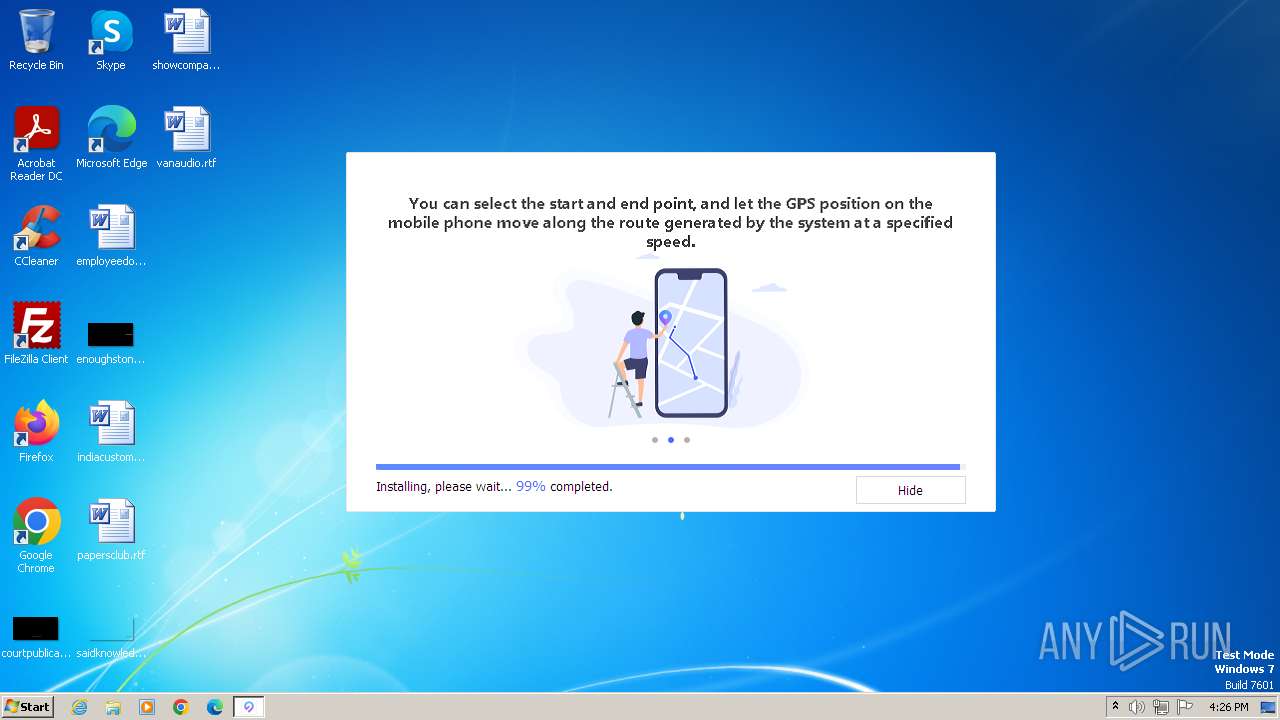 Recycle Bin
Skype
showcompa...
Acrobat Reader DC
Microsoft Edge
vanaudio.rtf
CCleaner
employeedo...
FileZilla Client
enoughston...
Firefox
indiacustom...
Google Chrome
papersclub.rtf
courtpublica...
saidknowled...

You can select the start and end point, and let the GPS position on the mobile phone move along the route generated by the system at a specified speed.

Installing, please wait... 99% completed.
Hide

ANY RUN
Test Mode
Windows 7
Build 7601

Start
4:26 PM